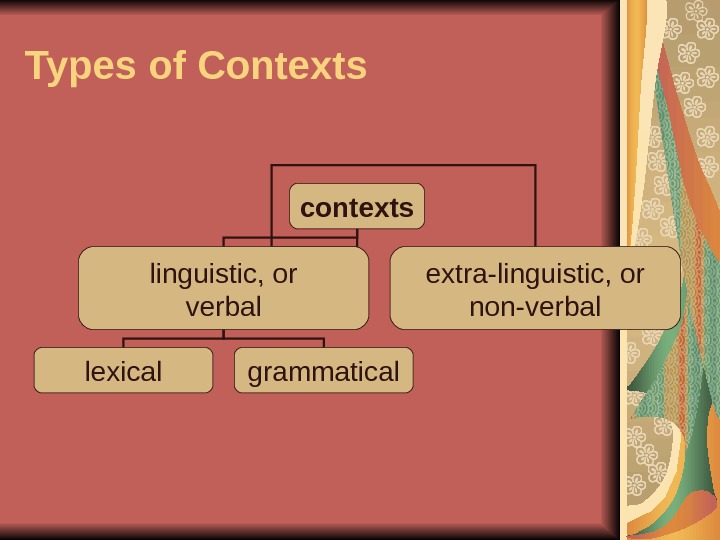 Types of Contexts

contexts

linguistic, or verbal

extra-linguistic, or non-verbal

lexical

grammatical